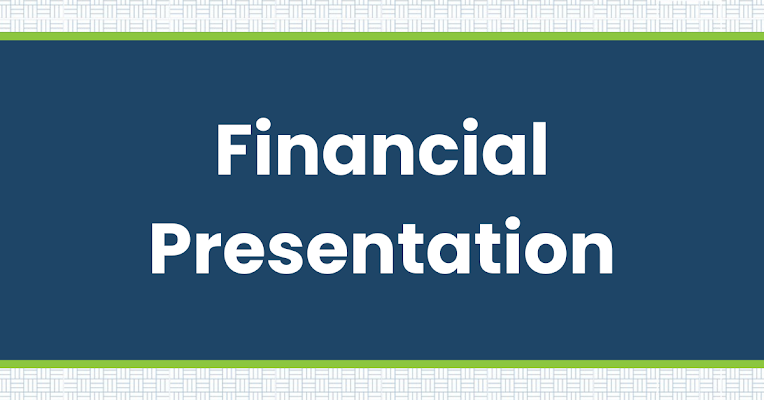 Financial
Presentation